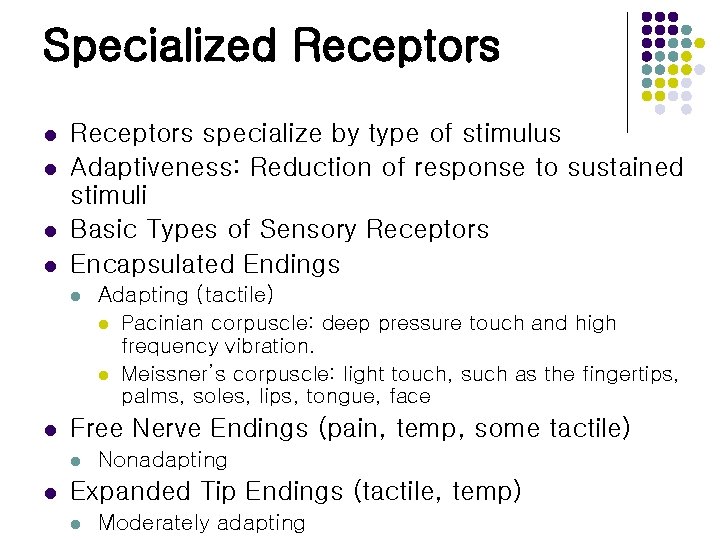 Specialized Receptors

- Receptors specialize by type of stimulus
- Adaptiveness: Reduction of response to sustained stimuli
- Basic Types of Sensory Receptors
- Encapsulated Endings
  - Adapting (tactile)
    - Pacinian corpuscle: deep pressure touch and high frequency vibration.
    - Meissner's corpuscle: light touch, such as the fingertips, palms, soles, lips, tongue, face
- Free Nerve Endings (pain, temp, some tactile)
  - Nonadapting
- Expanded Tip Endings (tactile, temp)
  - Moderately adapting